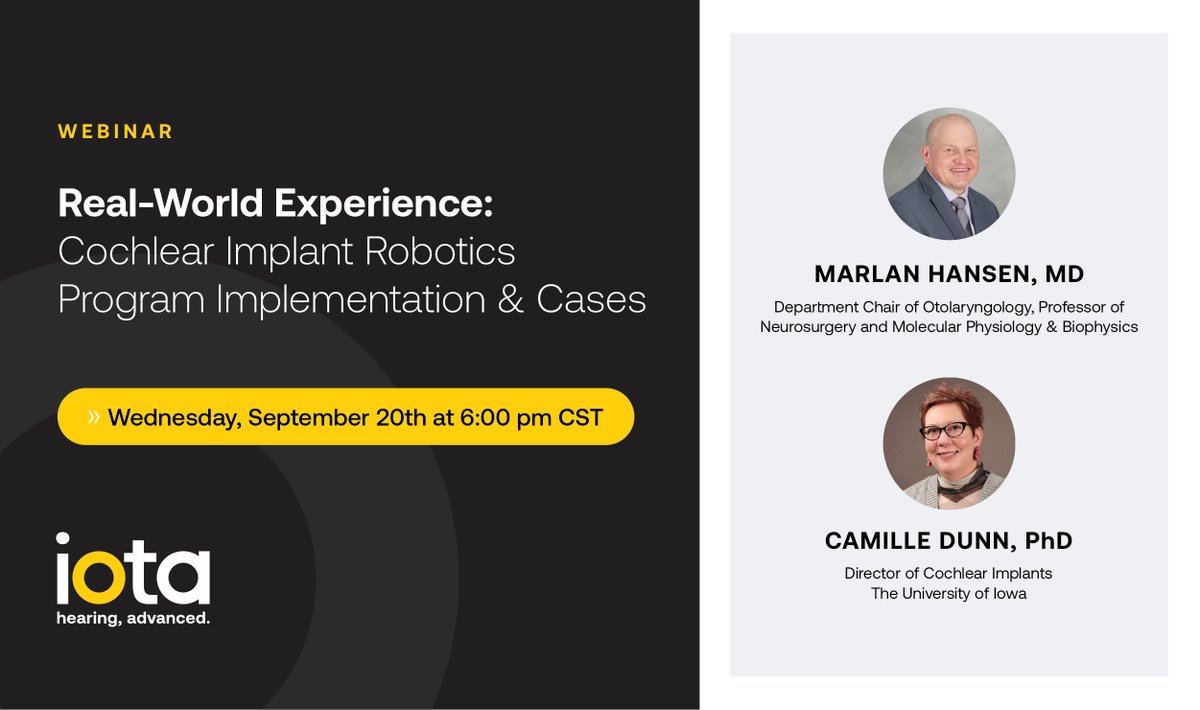 WEBINAR

Real-World Experience: Cochlear Implant Robotics Program Implementation & Cases

» Wednesday, September 20th at 6:00 pm CST

iota
hearing, advanced.

MARLAN HANSEN, MD
Department Chair of Otolaryngology, Professor of Neurosurgery and Molecular Physiology & Biophysics

CAMILLE DUNN, PhD
Director of Cochlear Implants
The University of Iowa